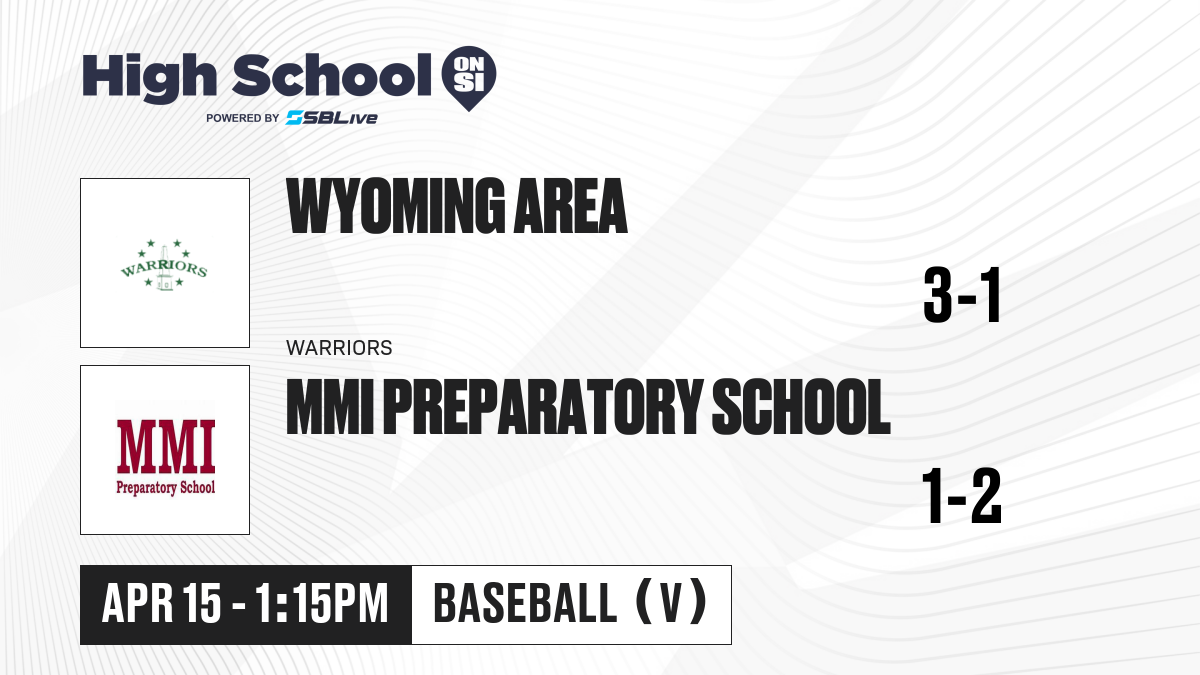 High School ON SI
POWERED BY SBLive

WARRIORS

WYOMING AREA

3-1

WARRIORS

MMI
Preparatory School

MMI PREPARATORY SCHOOL

1-2

APR 15 - 1:15PM

BASEBALL (V)